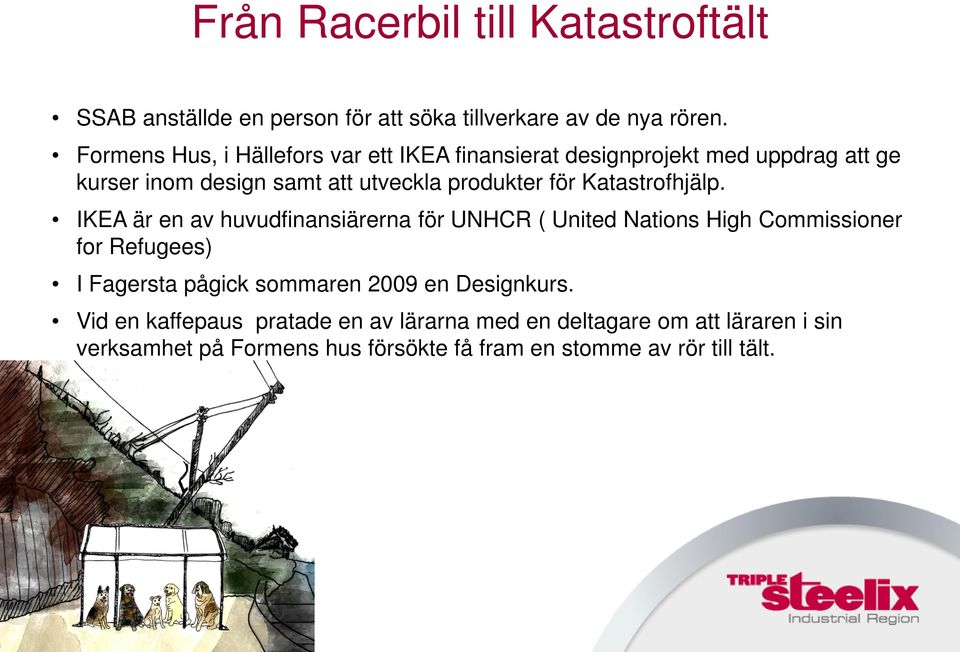 Från Racerbil till Katastroftält

• SSAB anställde en person för att söka tillverkare av de nya rören.

• Formens Hus, i Hällefors var ett IKEA finansierat designprojekt med uppdrag att ge kurser inom design samt att utveckla produkter för Katastrofhjälp.

• IKEA är en av huvudfinansiärerna för UNHCR ( United Nations High Commissioner for Refugees)

• I Fagersta pågick sommaren 2009 en Designkurs.

• Vid en kaffepaus pratade en av lärarna med en deltagare om att läraren i sin verksamhet på Formens hus försökte få fram en stomme av rör till tält.

TRIPLE steelix
Industrial Region